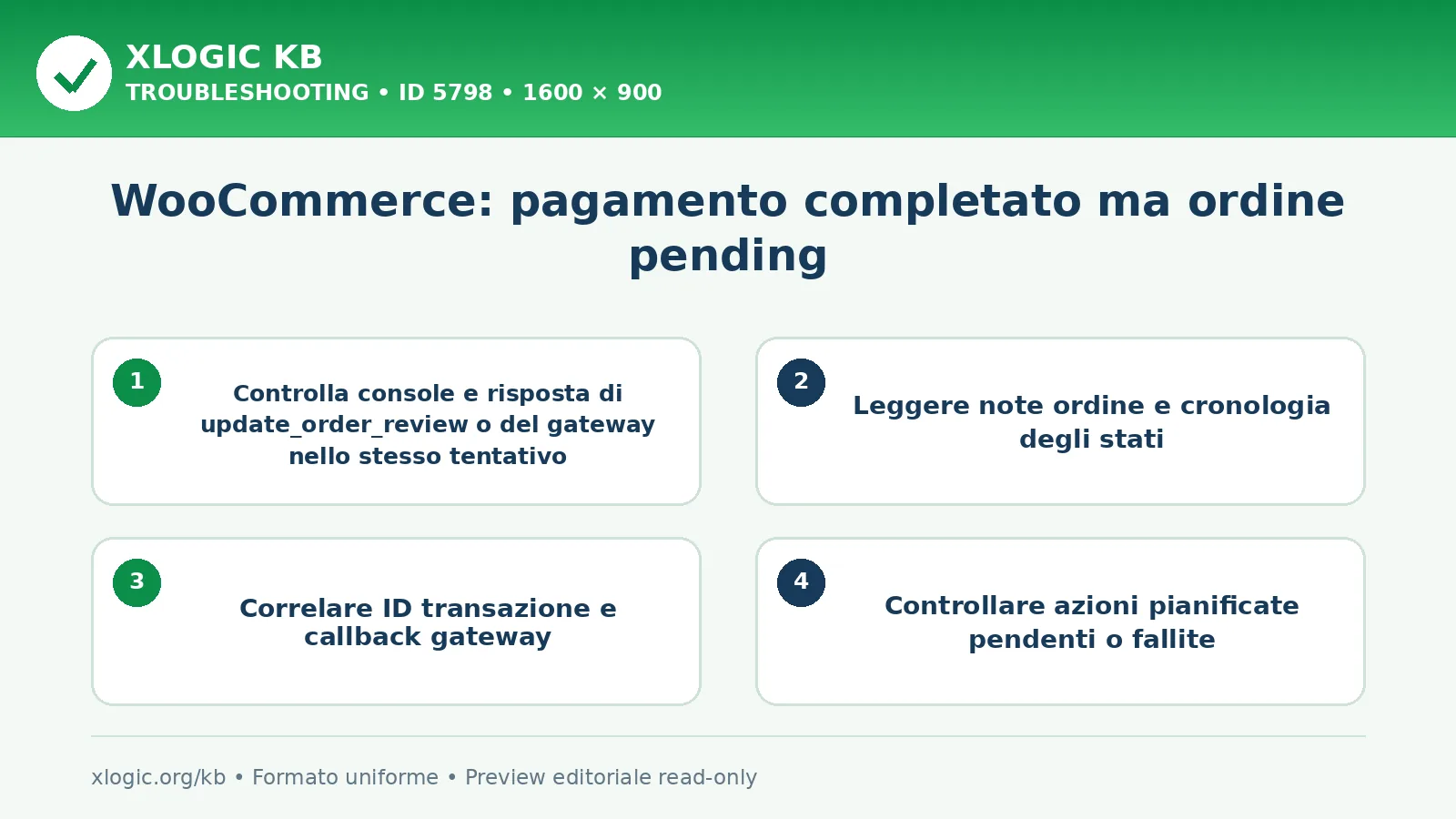 XLOGIC KB
TROUBLESHOOTING • ID 5798 • 1600 × 900

WooCommerce: pagamento completato ma ordine pending

1
Controlla console e risposta di update_order_review o del gateway nello stesso tentativo

2
Leggere note ordine e cronologia degli stati

3
Correlare ID transazione e callback gateway

4
Controllare azioni pianificate pendenti o fallite

xlogic.org/kb • Formato uniforme • Preview editoriale read-only